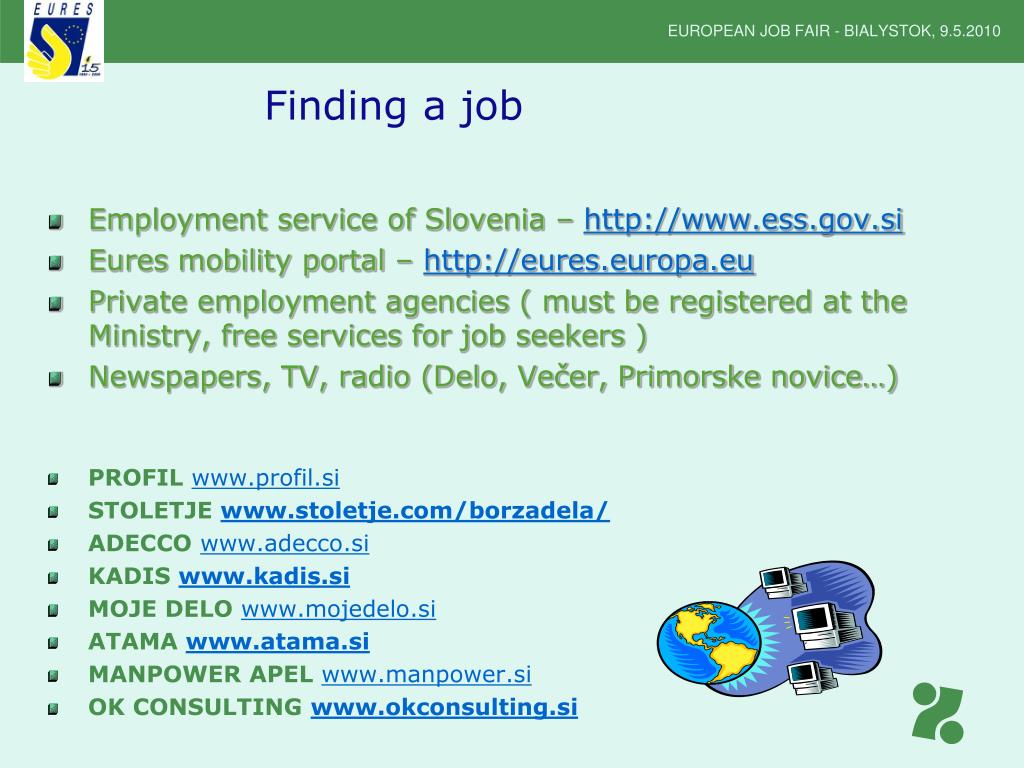 EURES

15

EUROPEAN JOB FAIR - BIALYSTOK, 9.5.2010

Finding a job

Employment service of Slovenia – http://www.ess.gov.si

Eures mobility portal – http://eures.europa.eu

Private employment agencies ( must be registered at the Ministry, free services for job seekers )

Newspapers, TV, radio (Delo, Večer, Primorske novice…)

PROFIL www.profil.si

STOLETJE www.stoletje.com/borzadela/

ADECCO www.adecco.si

KADIS www.kadis.si

MOJE DELO www.mojedelo.si

ATAMA www.atama.si

MANPOWER APEL www.manpower.si

OK CONSULTING www.okconsulting.si